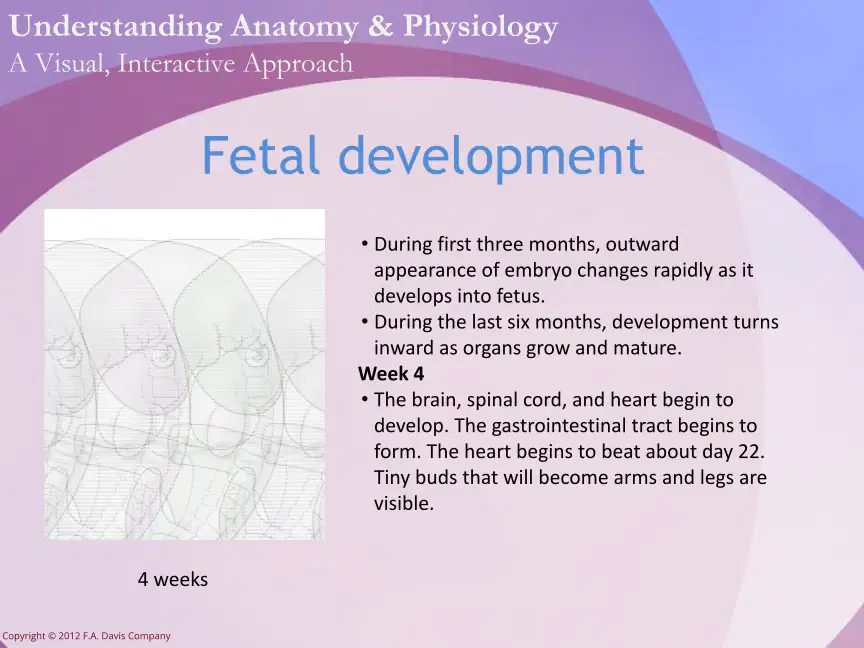 Understanding Anatomy & Physiology
A Visual, Interactive Approach

Fetal development

• During first three months, outward appearance of embryo changes rapidly as it develops into fetus.
• During the last six months, development turns inward as organs grow and mature.

Week 4

• The brain, spinal cord, and heart begin to develop. The gastrointestinal tract begins to form. The heart begins to beat about day 22. Tiny buds that will become arms and legs are visible.

4 weeks

Copyright © 2012 F.A. Davis Company